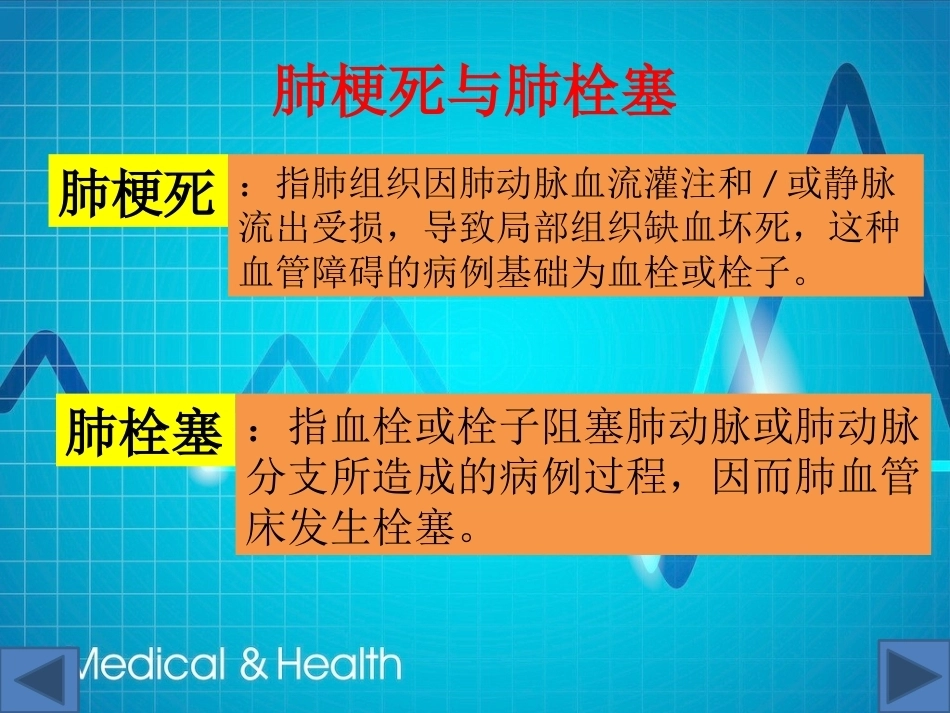 肺梗死与肺栓塞

肺梗死：指肺组织因肺动脉血流灌注和/或静脉流出受损，导致局部组织缺血坏死，这种血管障碍的病例基础为血栓或栓子。

肺栓塞：指血栓或栓子阻塞肺动脉或肺动脉分支所造成的病例过程，因而肺血管床发生栓塞。

Medical & Health